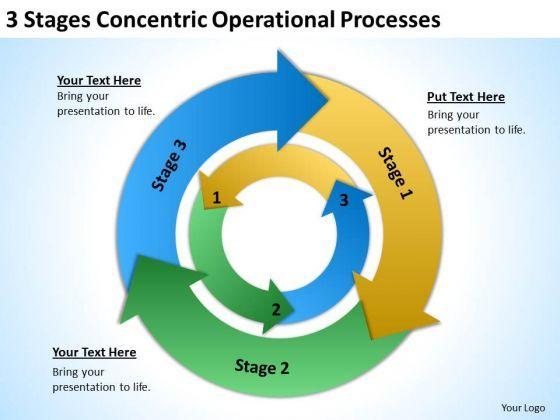 3 Stages Concentric Operational Processes

Your Text Here
Bring your presentation to life.

Put Text Here
Bring your presentation to life.

Stage 3

Stage 1

1

3

2

Stage 2

Your Text Here
Bring your presentation to life.

Your Logo